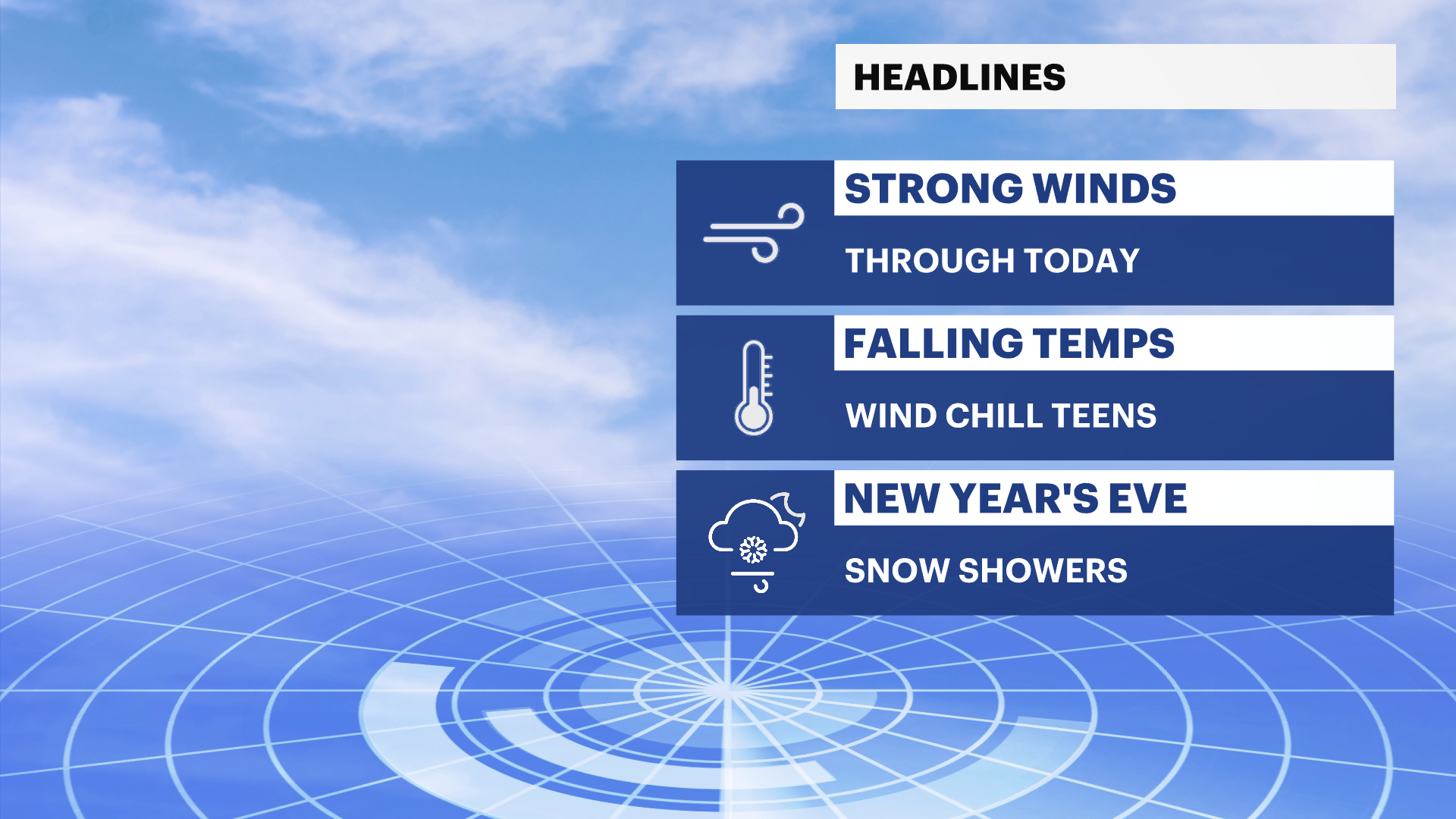 HEADLINES

STRONG WINDS

THROUGH TODAY

FALLING TEMPS

WIND CHILL TEENS

NEW YEAR'S EVE

SNOW SHOWERS